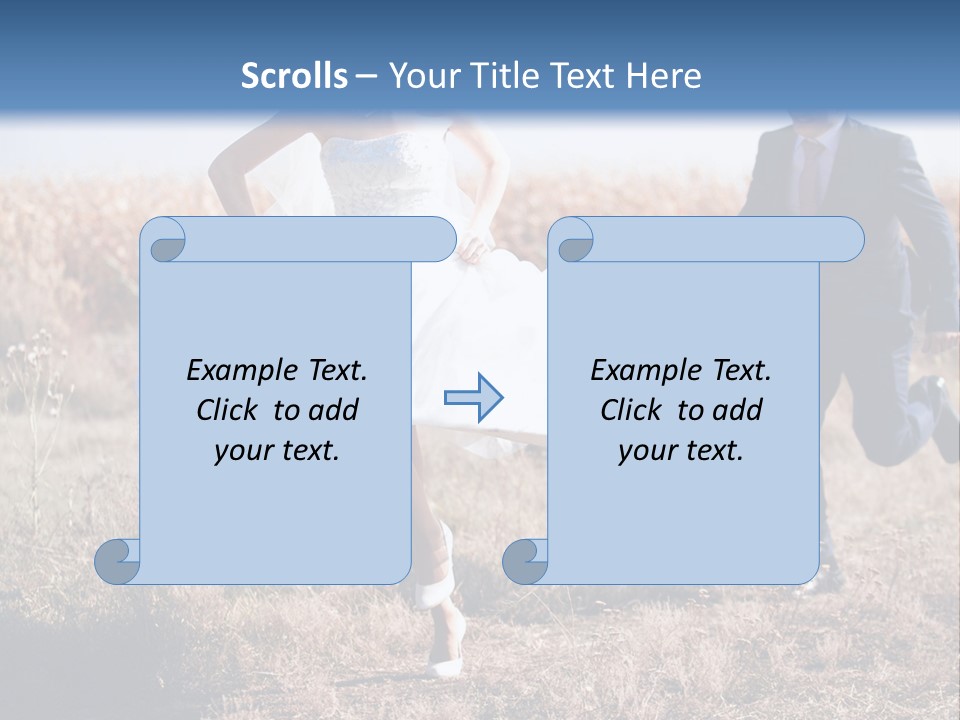 Scrolls – Your Title Text Here

Example Text. Click to add your text.

Example Text. Click to add your text.